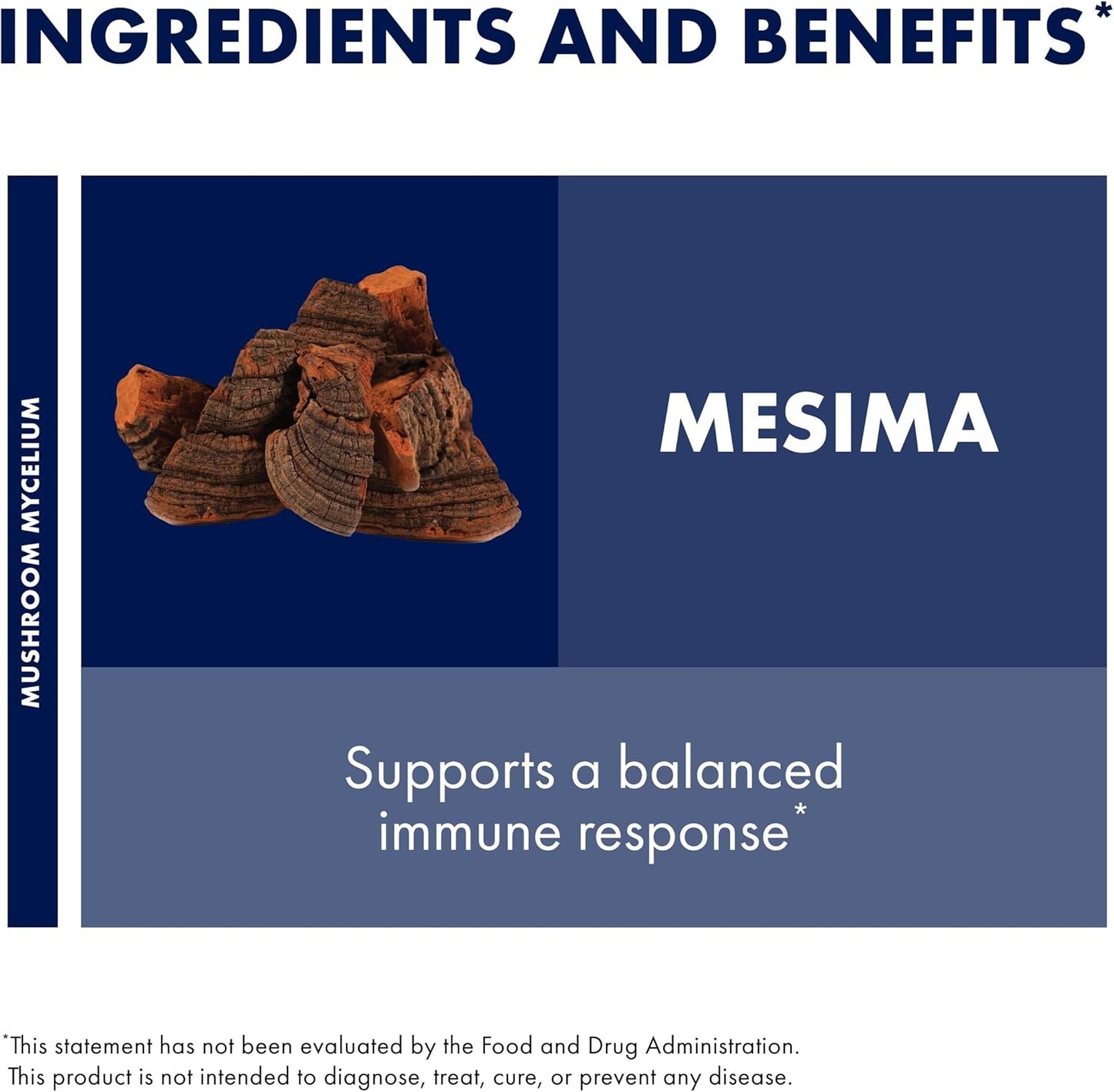 INGREDIENTS AND BENEFITS*

MUSHROOM MYCELIUM

MESIMA

Supports a balanced immune response*

*This statement has not been evaluated by the Food and Drug Administration. This product is not intended to diagnose, treat, cure, or prevent any disease.